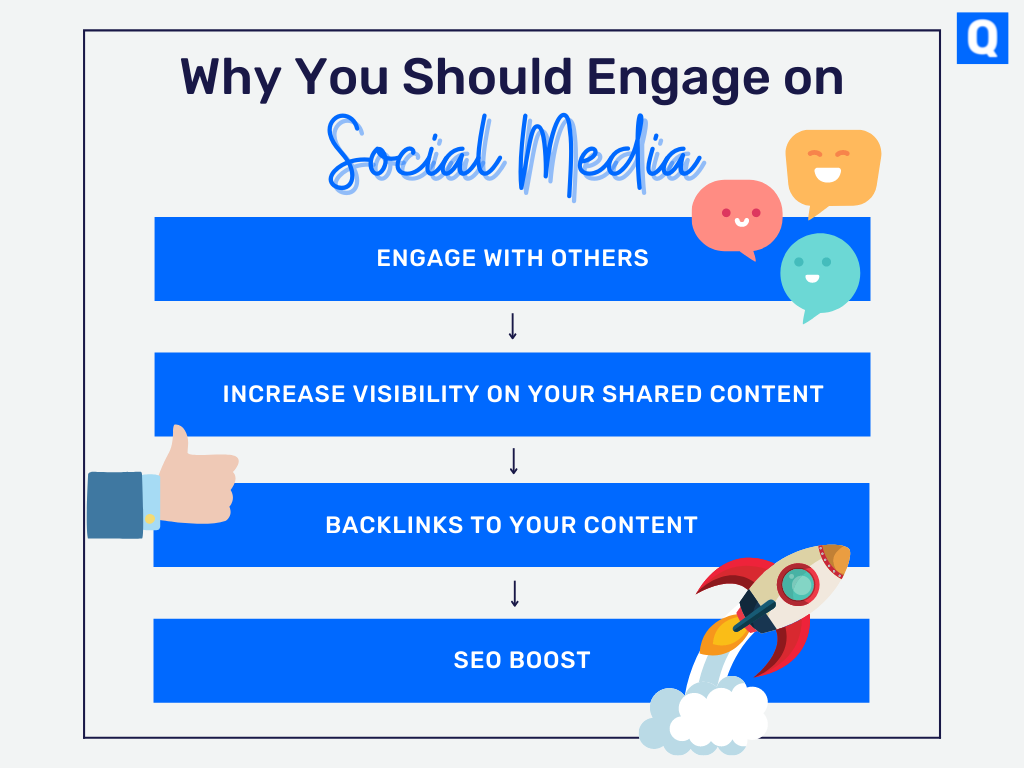 Q

Why You Should Engage on
Social Media

ENGAGE WITH OTHERS

↓

INCREASE VISIBILITY ON YOUR SHARED CONTENT

↓

BACKLINKS TO YOUR CONTENT

↓

SEO BOOST